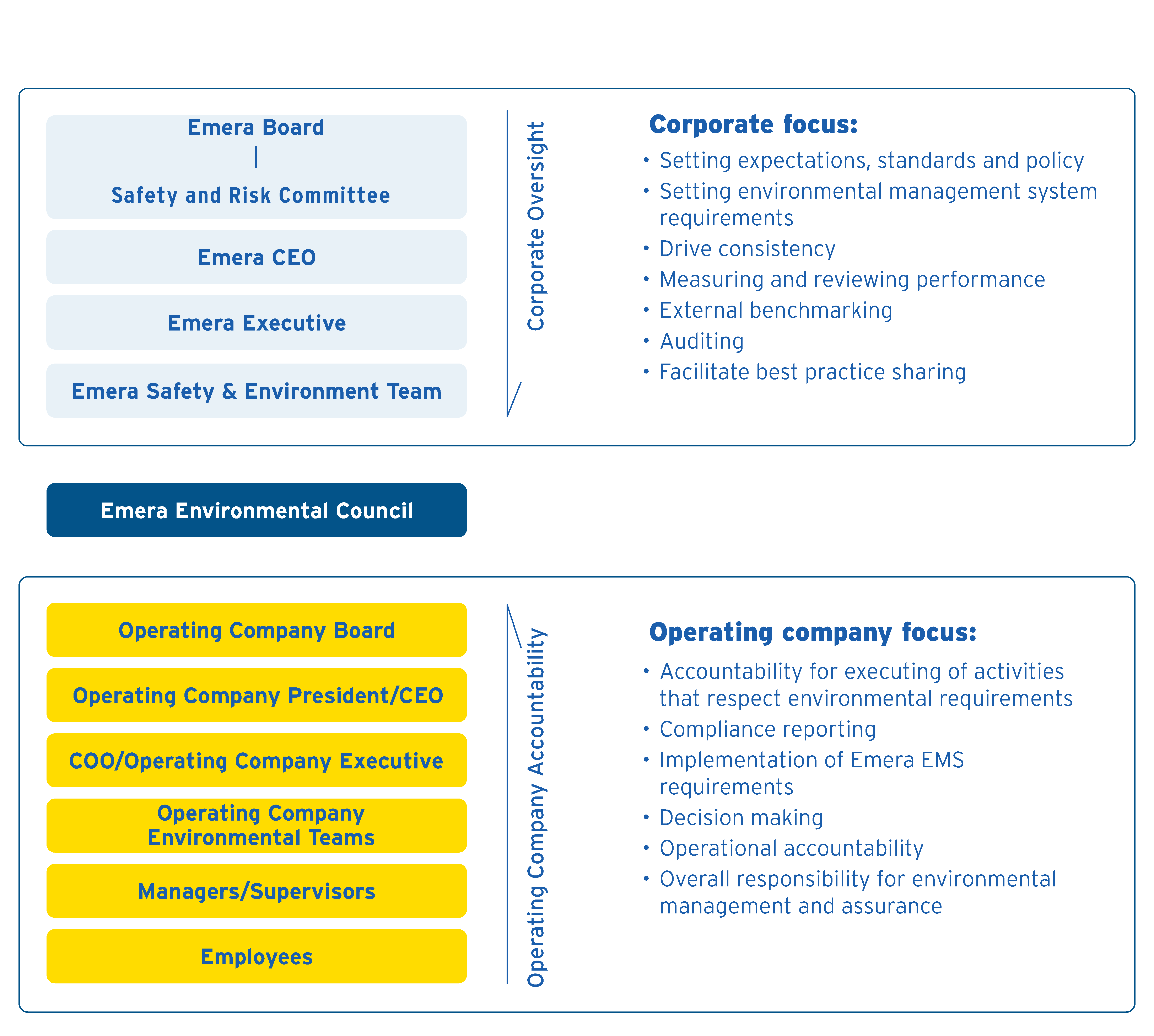 Emera Board

Safety and Risk Committee

Emera CEO

Emera Executive

Emera Safety & Environment Team

Corporate Oversight

Corporate focus:

• Setting expectations, standards and policy
• Setting environmental management system requirements
• Drive consistency
• Measuring and reviewing performance
• External benchmarking
• Auditing
• Facilitate best practice sharing

Emera Environmental Council

Operating Company Board

Operating Company President/CEO

COO/Operating Company Executive

Operating Company Environmental Teams

Managers/Supervisors

Employees

Operating Company Accountability

Operating company focus:

• Accountability for executing of activities that respect environmental requirements
• Compliance reporting
• Implementation of Emera EMS requirements
• Decision making
• Operational accountability
• Overall responsibility for environmental management and assurance